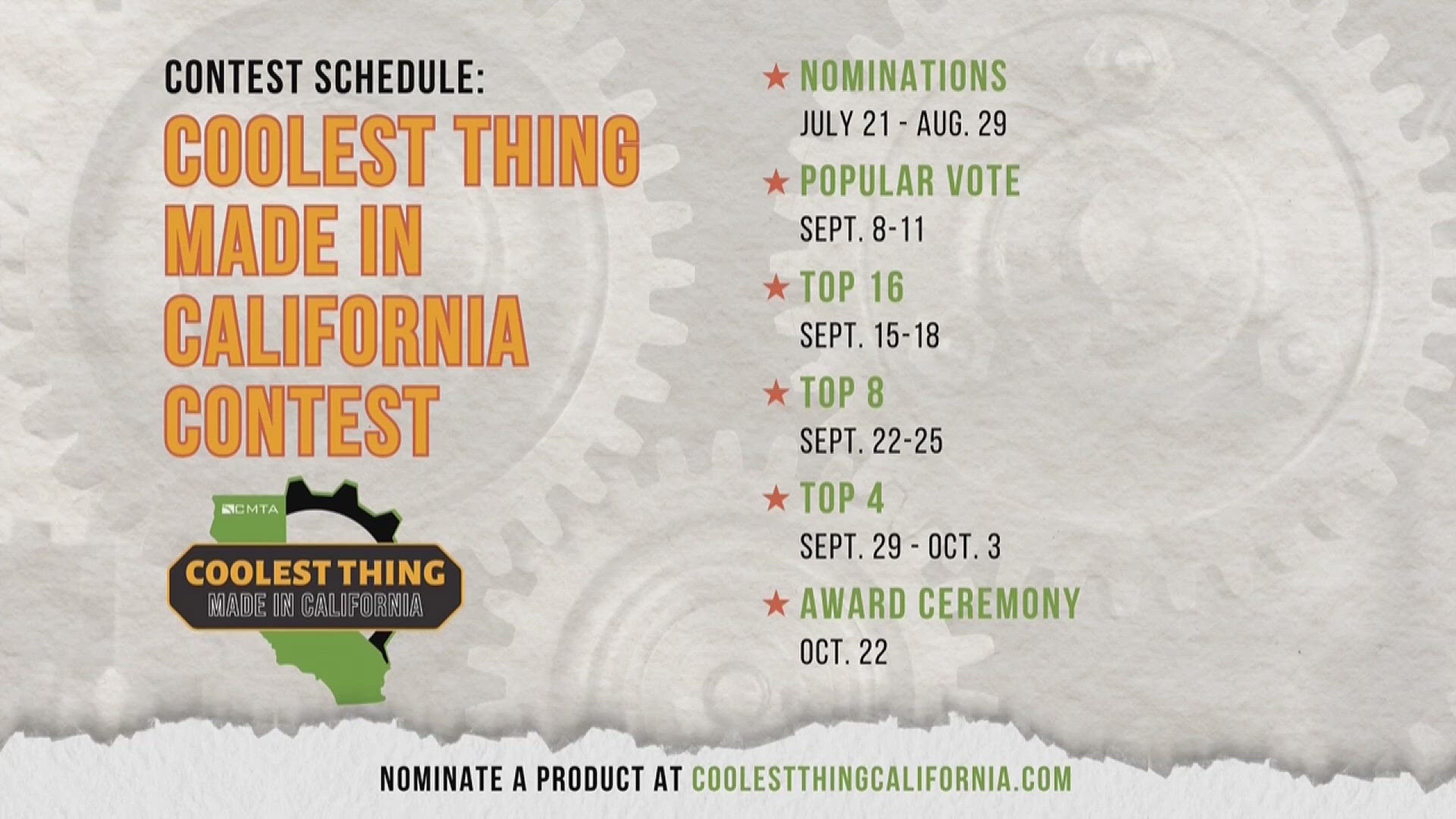 CONTEST SCHEDULE:
COOLEST THING MADE IN CALIFORNIA CONTEST

CMTA
COOLEST THING
MADE IN CALIFORNIA

★ NOMINATIONS
JULY 21 - AUG. 29

★ POPULAR VOTE
SEPT. 8-11

★ TOP 16
SEPT. 15-18

★ TOP 8
SEPT. 22-25

★ TOP 4
SEPT. 29 - OCT. 3

★ AWARD CEREMONY
OCT. 22

NOMINATE A PRODUCT AT COOLESTTHINGCALIFORNIA.COM